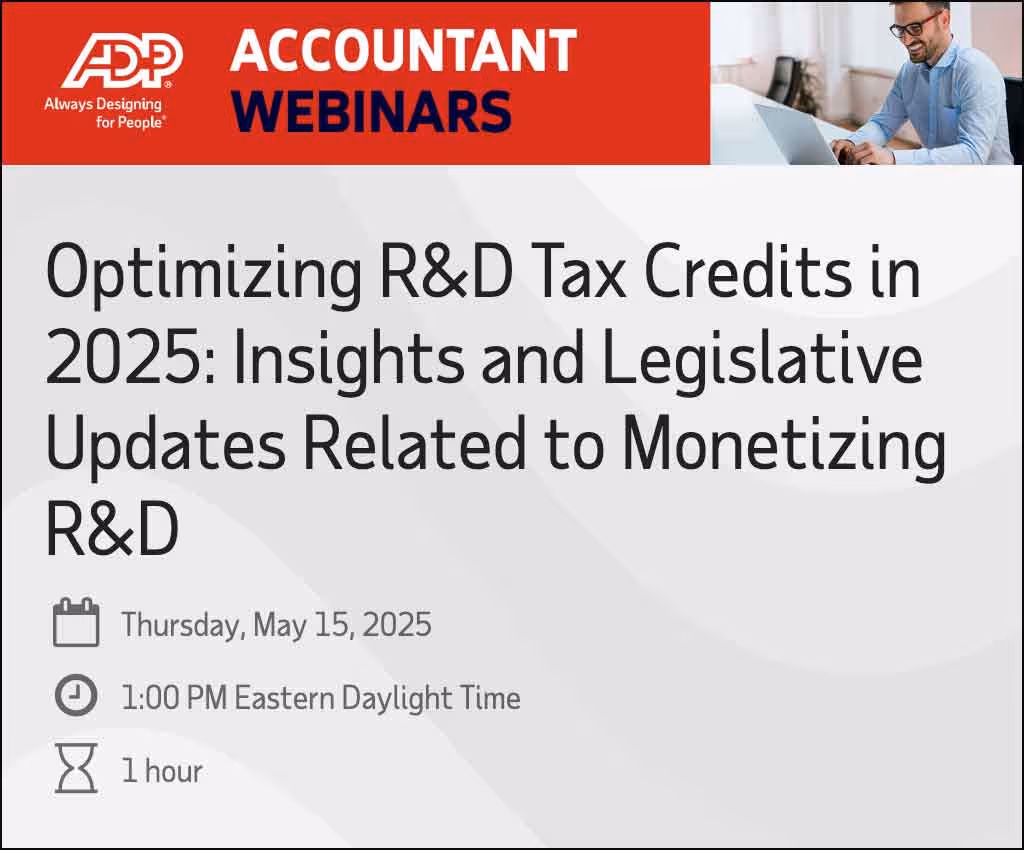 ADP®
Always Designing for People®

ACCOUNTANT
WEBINARS

Optimizing R&D Tax Credits in 2025: Insights and Legislative Updates Related to Monetizing R&D

Thursday, May 15, 2025

1:00 PM Eastern Daylight Time

1 hour